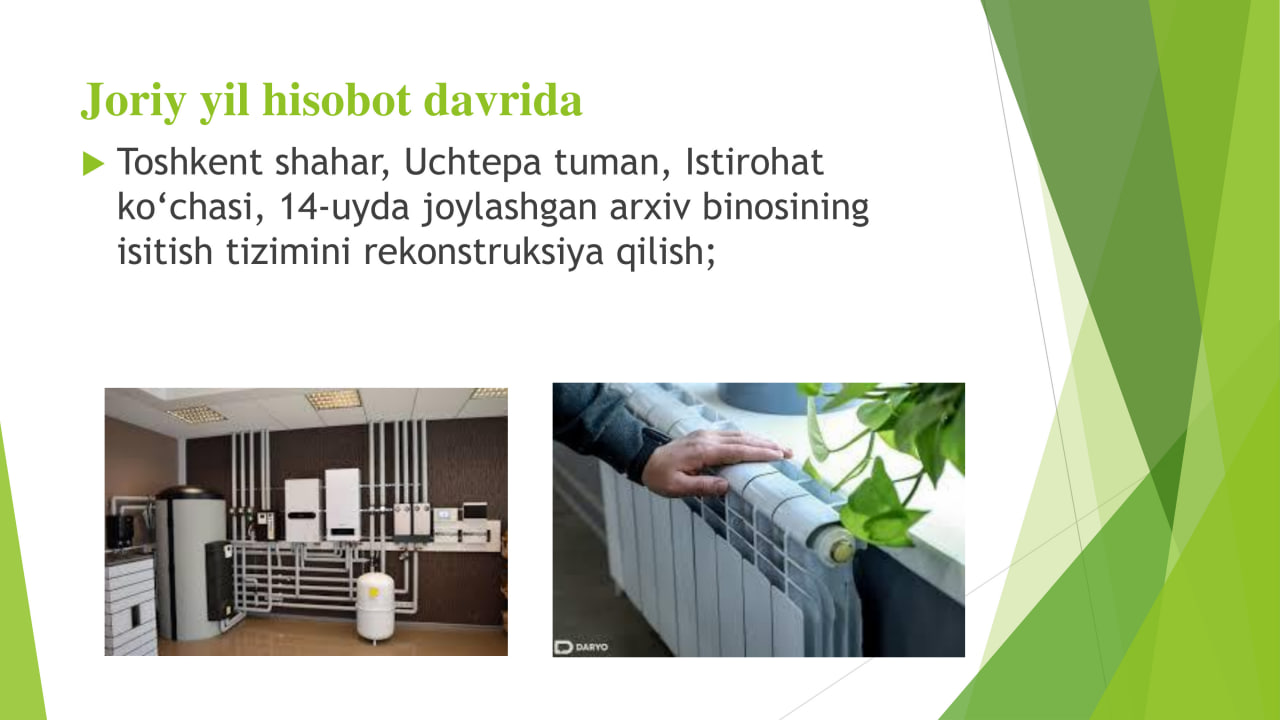 Joriy yil hisobot davrida

Toshkent shahar, Uchtepa tuman, Istirohat ko‘chasi, 14-uyda joylashgan arxiv binosining isitish tizimini rekonstruksiya qilish;

DARYO